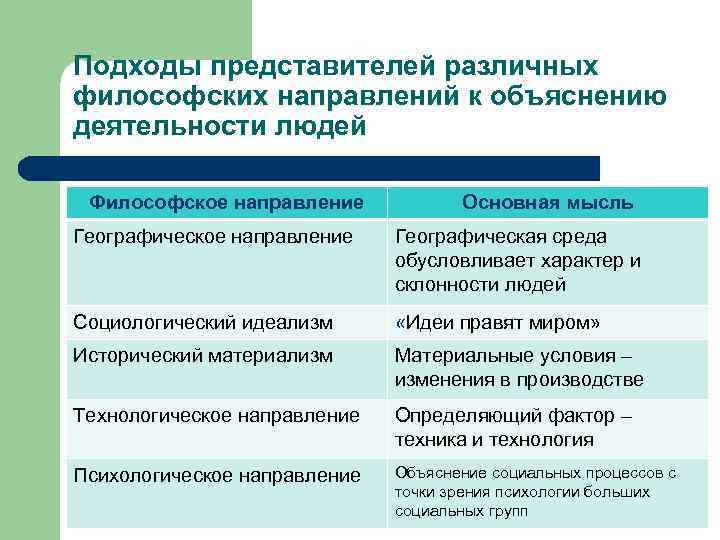 Подходы представителей различных философских направлений к объяснению деятельности людей

| Философское направление | Основная мысль |
|---|---|
| Географическое направление | Географическая среда обусловливает характер и склонности людей |
| Социологический идеализм | «Идеи правят миром» |
| Исторический материализм | Материальные условия – изменения в производстве |
| Технологическое направление | Определяющий фактор – техника и технология |
| Психологическое направление | Объяснение социальных процессов с точки зрения психологии больших социальных групп |